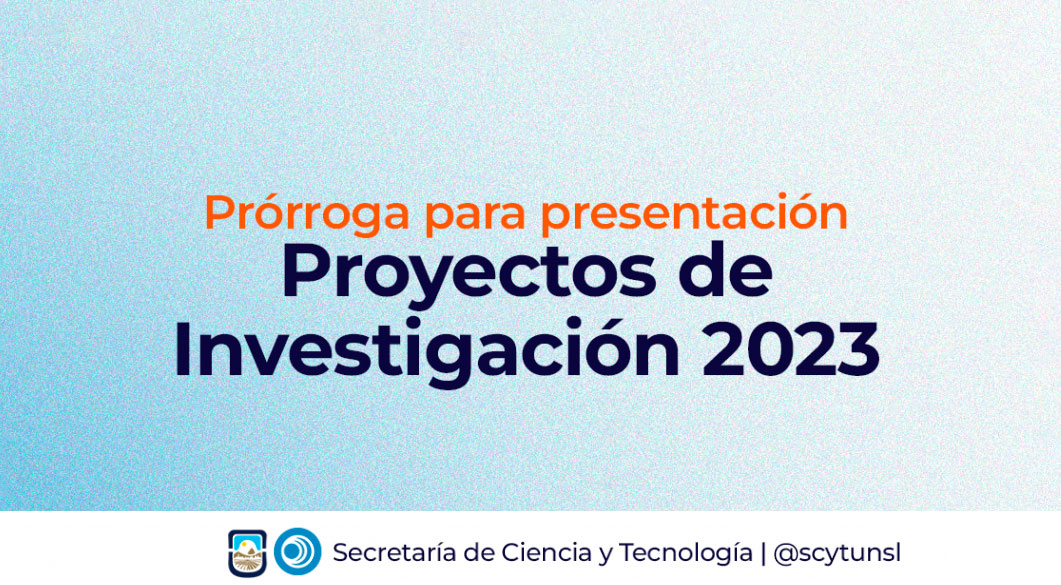 Prórroga para presentación
Proyectos de Investigación 2023

Secretaría de Ciencia y Tecnología | @scytunsl